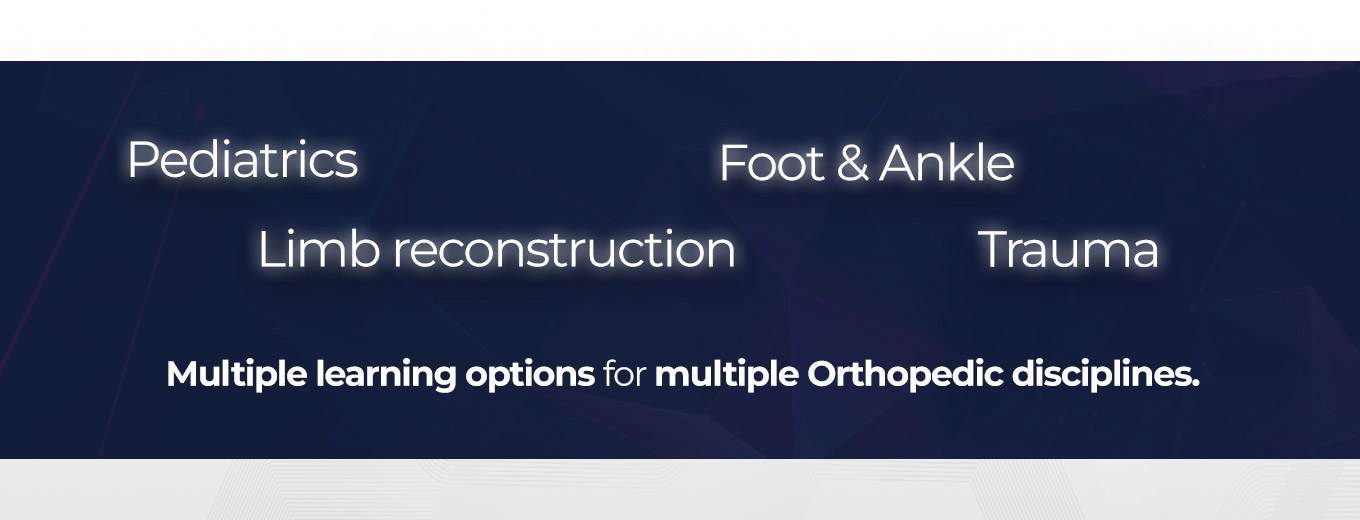 Pediatrics

Foot & Ankle

Limb reconstruction

Trauma

Multiple learning options for multiple Orthopedic disciplines.